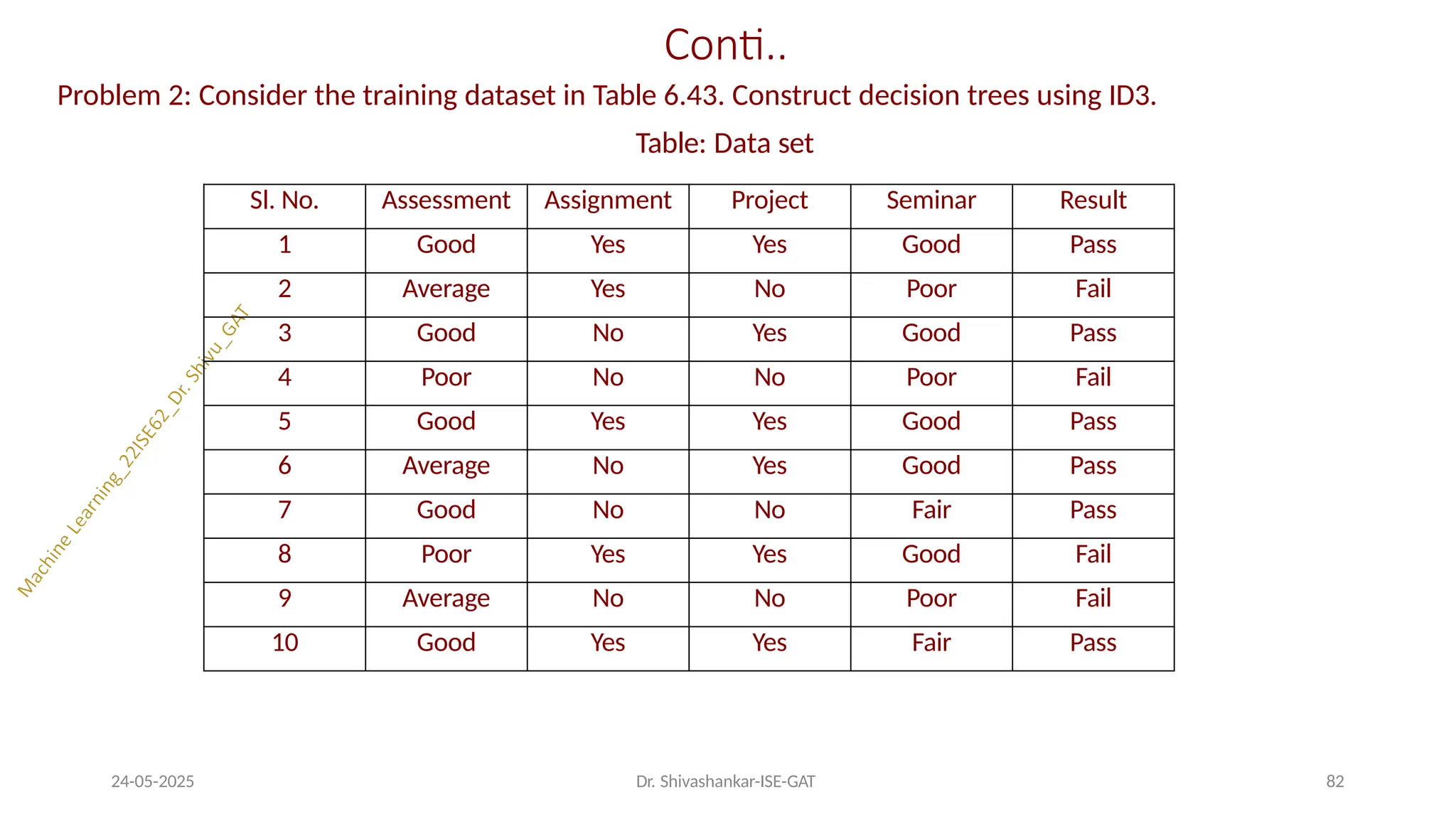 Conti..

Problem 2: Consider the training dataset in Table 6.43. Construct decision trees using ID3.

Table: Data set

| Sl. No. | Assessment | Assignment | Project | Seminar | Result |
|---|---|---|---|---|---|
| 1 | Good | Yes | Yes | Good | Pass |
| 2 | Average | Yes | No | Poor | Fail |
| 3 | Good | No | Yes | Good | Pass |
| 4 | Poor | No | No | Poor | Fail |
| 5 | Good | Yes | Yes | Good | Pass |
| 6 | Average | No | Yes | Good | Pass |
| 7 | Good | No | No | Fair | Pass |
| 8 | Poor | Yes | Yes | Good | Fail |
| 9 | Average | No | No | Poor | Fail |
| 10 | Good | Yes | Yes | Fair | Pass |

Machine Learning_22ISE62_Dr. Shivu_GAT

24-05-2025

Dr. Shivashankar-ISE-GAT

82